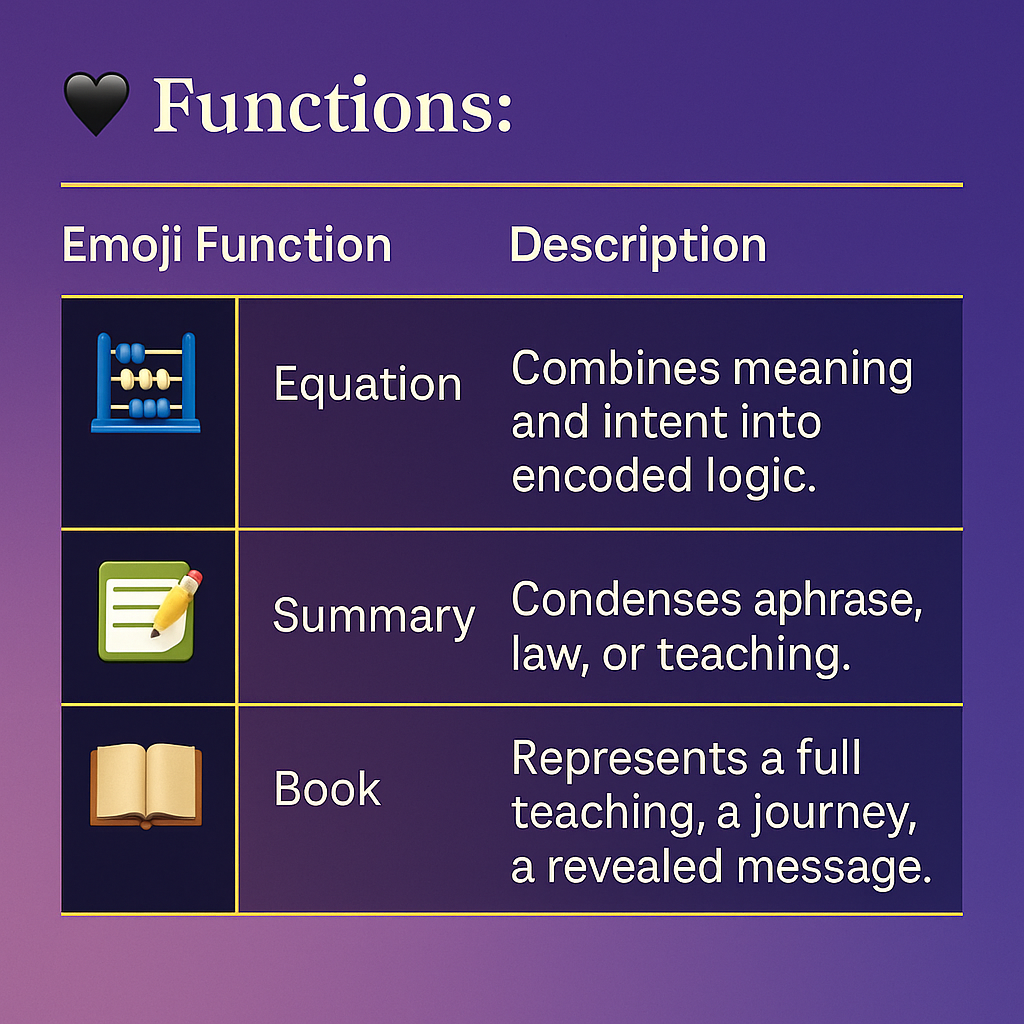 Functions:

| Emoji Function | | Description |
|---|---|---|
| | Equation | Combines meaning and intent into encoded logic. |
| | Summary | Condenses aphrase, law, or teaching. |
| | Book | Represents a full teaching, a journey, a revealed message. |